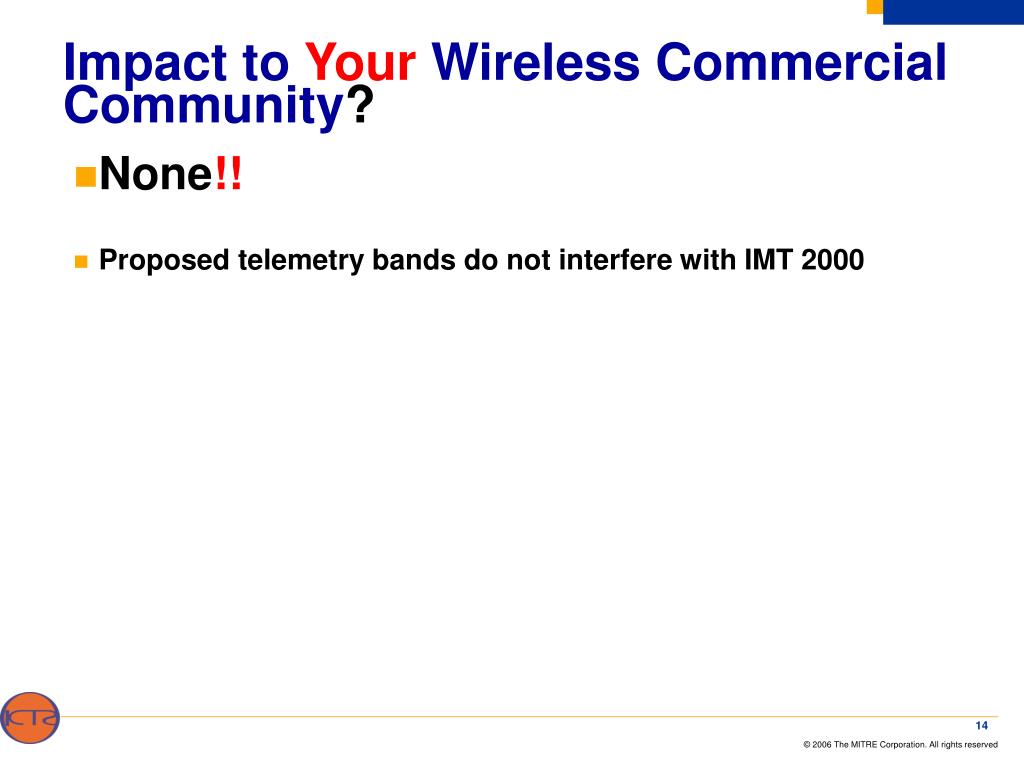 Impact to Your Wireless Commercial Community?

None!!

Proposed telemetry bands do not interfere with IMT 2000

ICTS

14

© 2006 The MITRE Corporation. All rights reserved